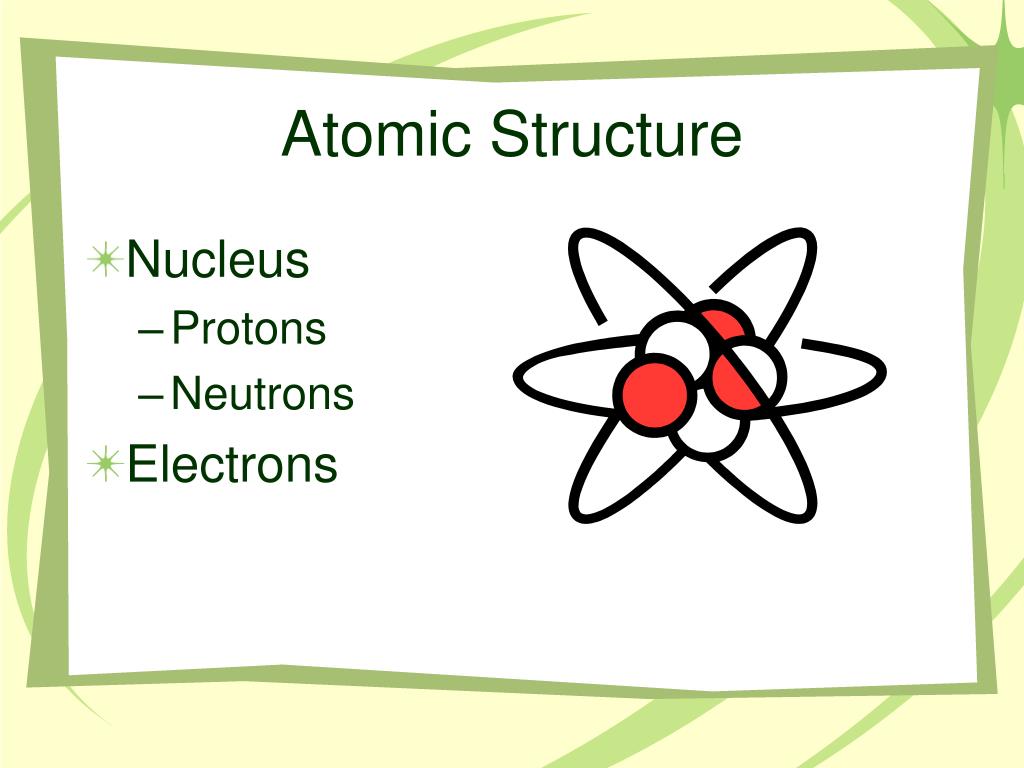 Atomic Structure

Nucleus
– Protons
– Neutrons

Electrons